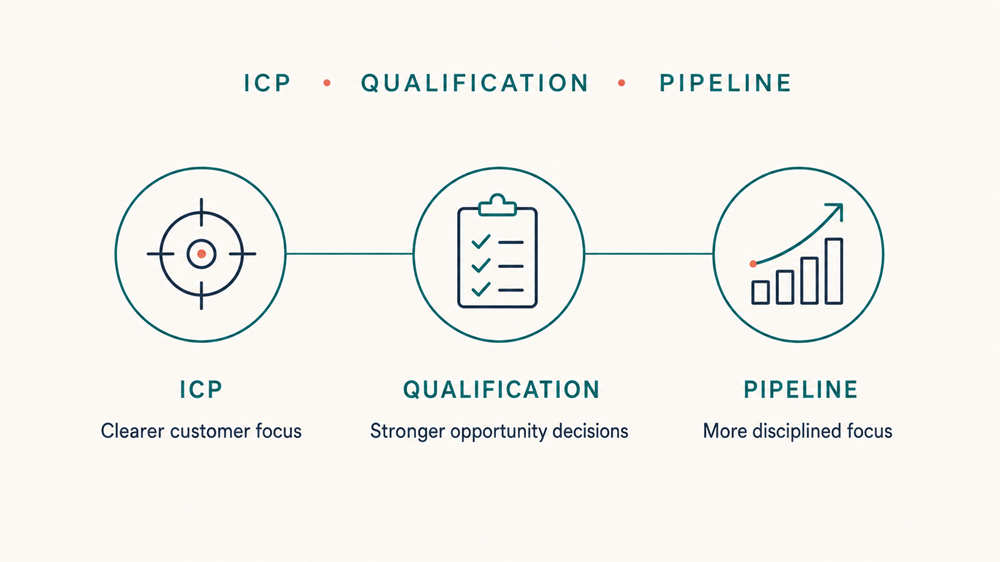 ICP • QUALIFICATION • PIPELINE

ICP
Clearer customer focus

QUALIFICATION
Stronger opportunity decisions

PIPELINE
More disciplined focus